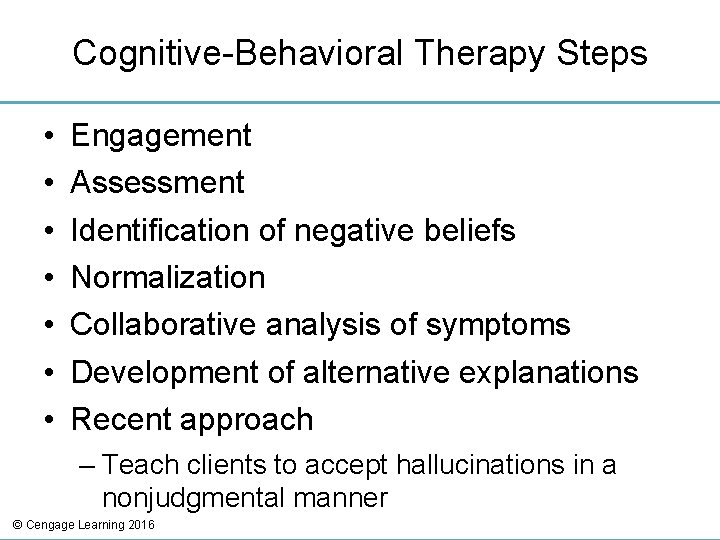 Cognitive-Behavioral Therapy Steps

• Engagement
• Assessment
• Identification of negative beliefs
• Normalization
• Collaborative analysis of symptoms
• Development of alternative explanations
• Recent approach
– Teach clients to accept hallucinations in a nonjudgmental manner

© Cengage Learning 2016